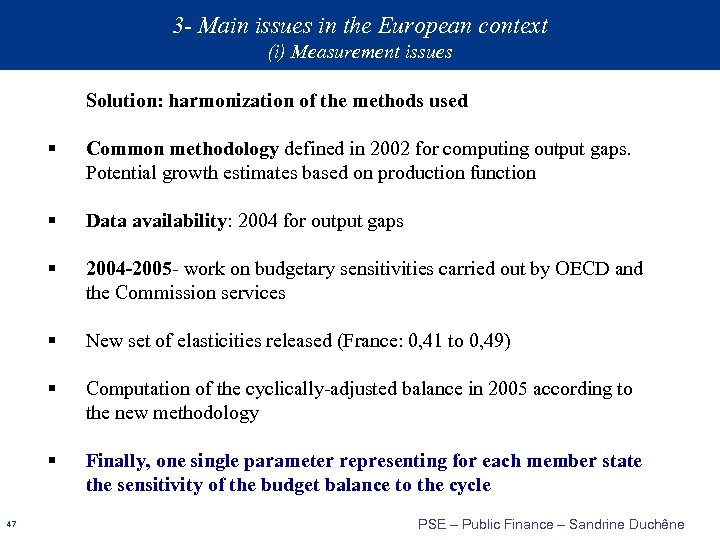 3- Main issues in the European context
(i) Measurement issues

Solution: harmonization of the methods used

▪ Common methodology defined in 2002 for computing output gaps. Potential growth estimates based on production function

▪ Data availability: 2004 for output gaps

▪ 2004-2005- work on budgetary sensitivities carried out by OECD and the Commission services

▪ New set of elasticities released (France: 0,41 to 0,49)

▪ Computation of the cyclically-adjusted balance in 2005 according to the new methodology

▪ Finally, one single parameter representing for each member state the sensitivity of the budget balance to the cycle

47

PSE – Public Finance – Sandrine Duchêne